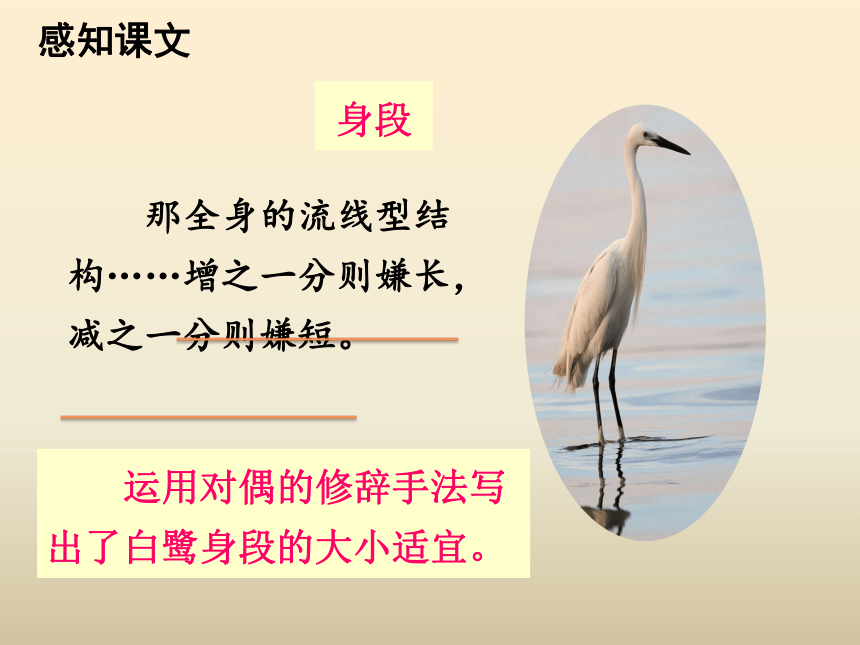 感知课文

身段

那全身的流线型结构……增之一分则嫌长，减之一分则嫌短。

运用对偶的修辞手法写出了白鹭身段的大小适宜。